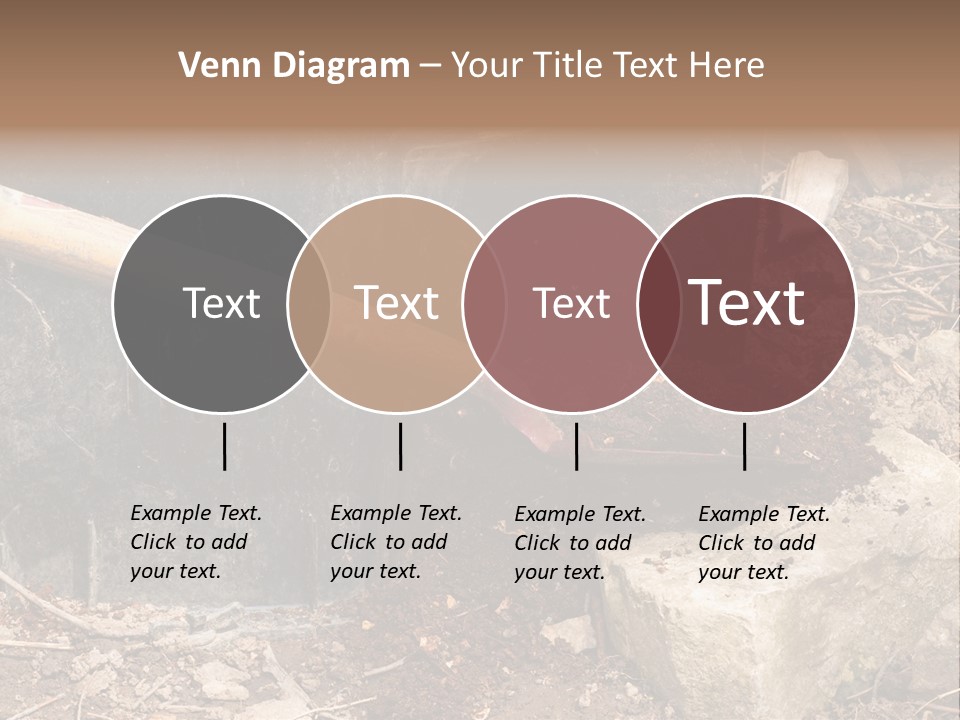 Venn Diagram – Your Title Text Here

Text

Text

Text

Text

Example Text. Click to add your text.

Example Text. Click to add your text.

Example Text. Click to add your text.

Example Text. Click to add your text.